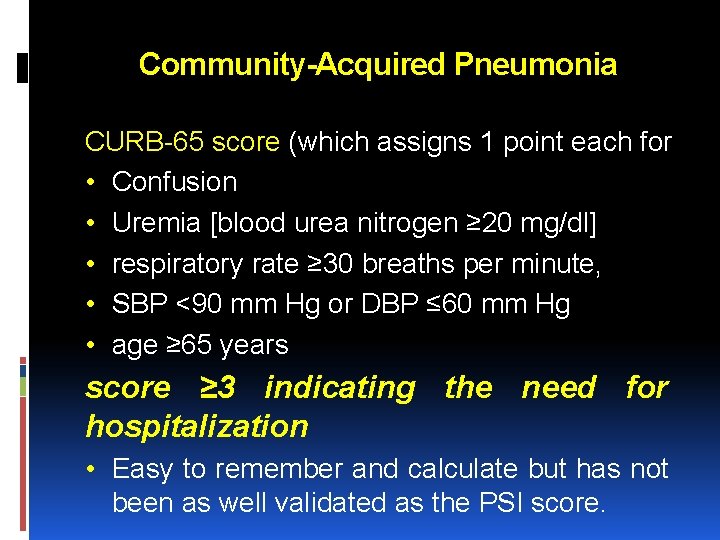 Community-Acquired Pneumonia

CURB-65 score (which assigns 1 point each for

• Confusion
• Uremia [blood urea nitrogen ≥20 mg/dl]
• respiratory rate ≥30 breaths per minute,
• SBP <90 mm Hg or DBP ≤60 mm Hg
• age ≥65 years

score ≥3 indicating the need for hospitalization

• Easy to remember and calculate but has not been as well validated as the PSI score.